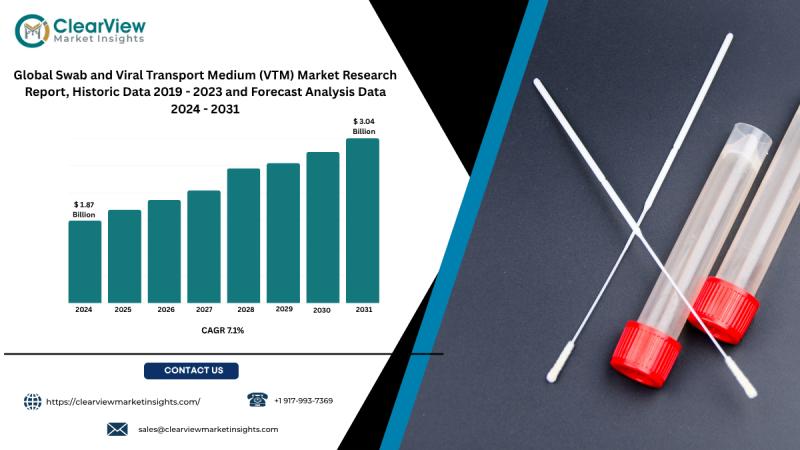 ClearView
Market Insights

Global Swab and Viral Transport Medium (VTM) Market Research Report, Historic Data 2019 - 2023 and Forecast Analysis Data 2024 - 2031

$ 1.87 Billion

$ 3.04 Billion

2024 2025 2026 2027 2028 2029 2030 2031

CAGR 7.1%

CONTACT US

https://clearviewmarketinsights.com/

+1 917-993-7369

sales@clearviewmarketinsights.com